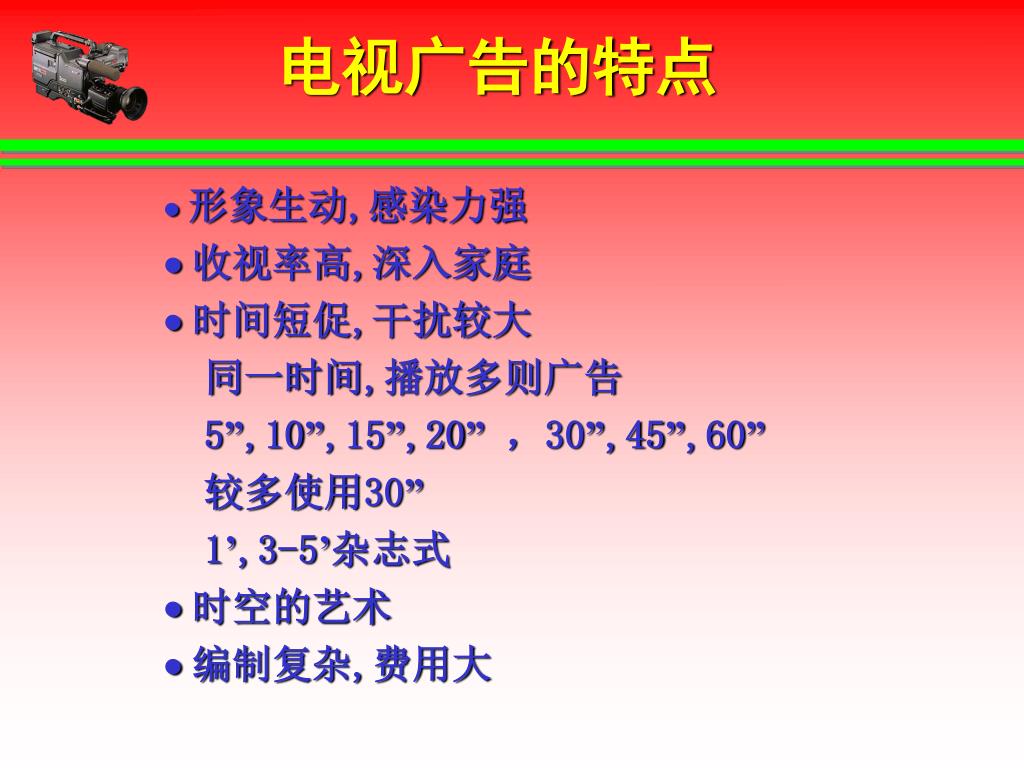 电视广告的特点

● 形象生动, 感染力强
● 收视率高, 深入家庭
● 时间短促, 干扰较大
同一时间, 播放多则广告
5”, 10”, 15”, 20” ， 30”, 45”, 60”
较多使用30”
1’, 3-5’杂志式
● 时空的艺术
● 编制复杂, 费用大